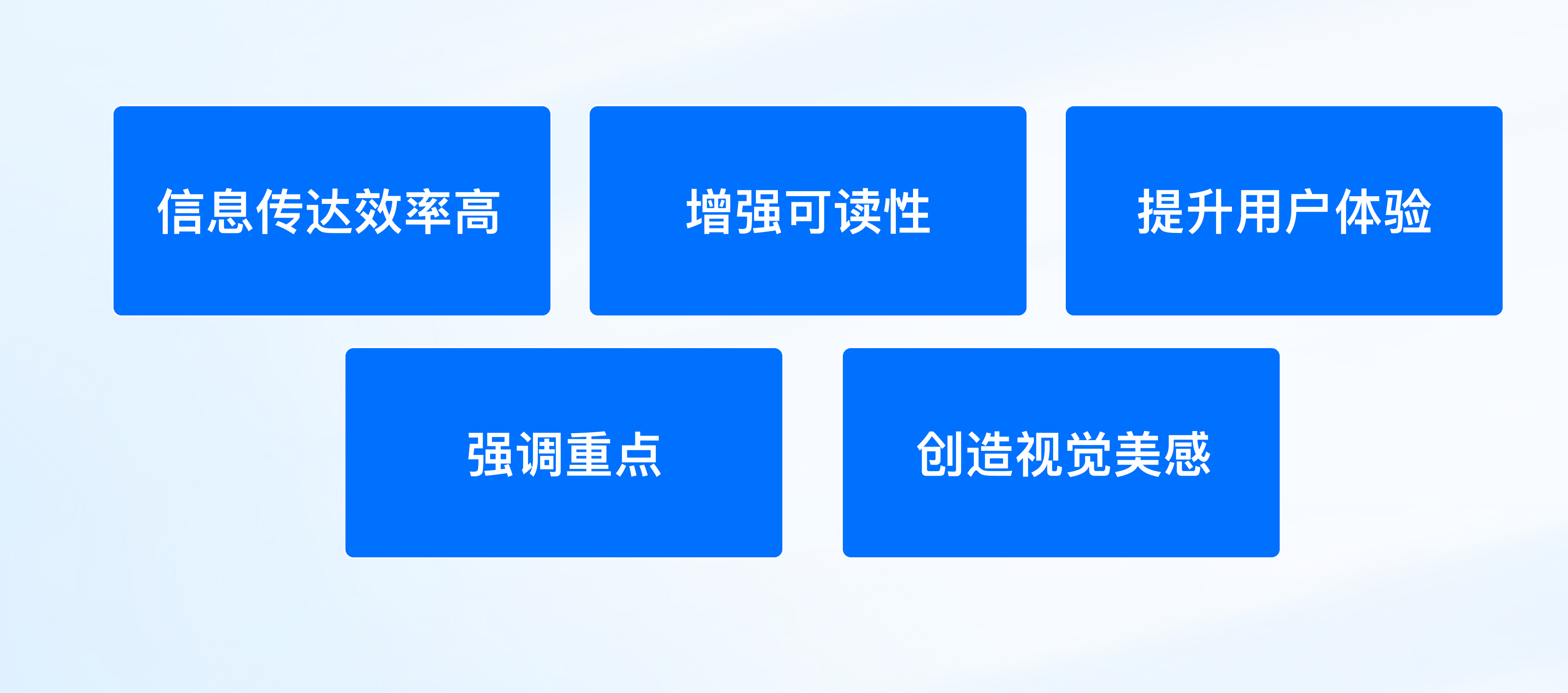 信息传达效率高

增强可读性

提升用户体验

强调重点

创造视觉美感